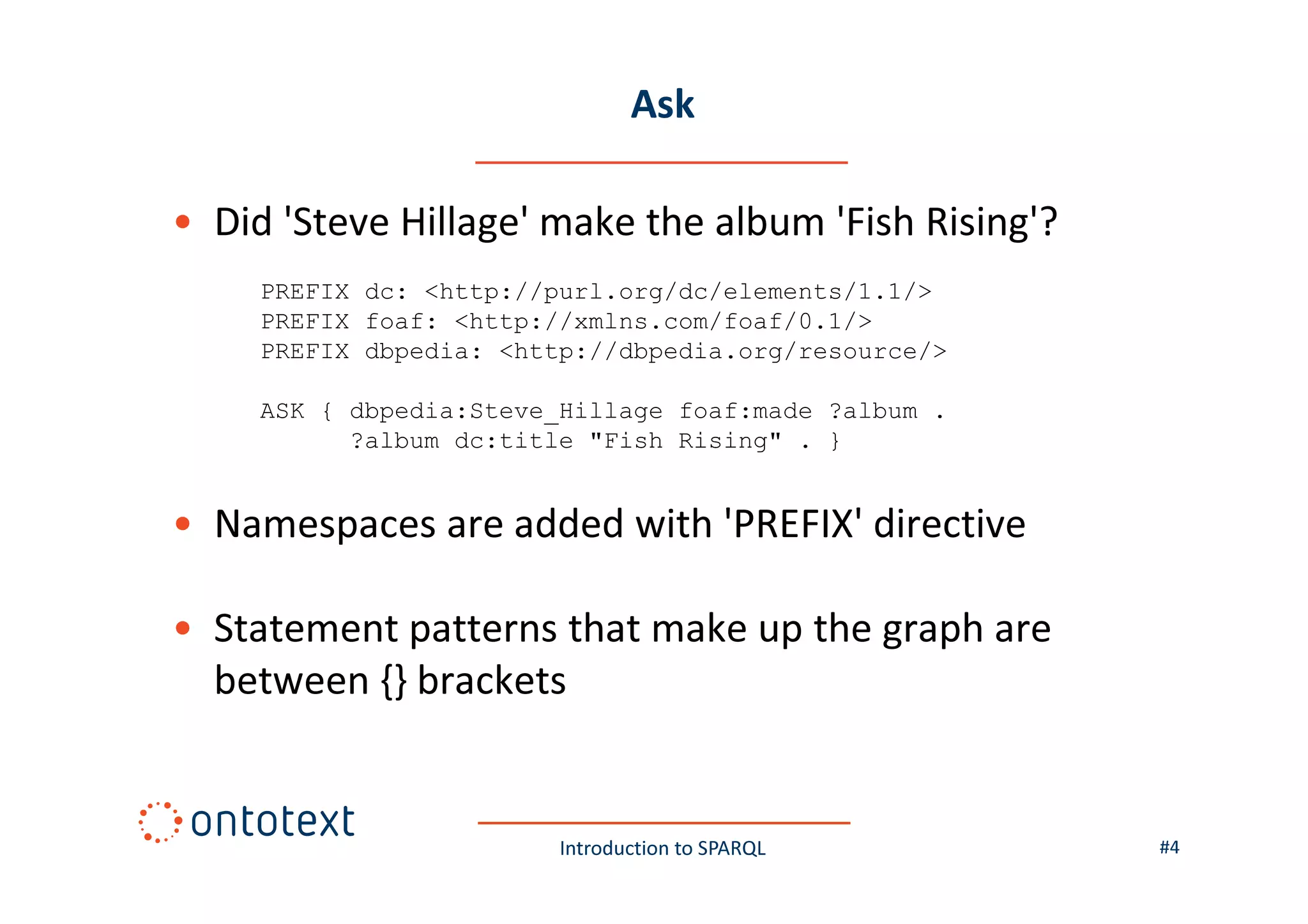 Ask

• Did 'Steve Hillage' make the album 'Fish Rising'?

PREFIX dc: <http://purl.org/dc/elements/1.1/>
PREFIX foaf: <http://xmlns.com/foaf/0.1/>
PREFIX dbpedia: <http://dbpedia.org/resource/>

ASK { dbpedia:Steve_Hillage foaf:made ?album .
      ?album dc:title "Fish Rising" . }

• Namespaces are added with 'PREFIX' directive

• Statement patterns that make up the graph are between {} brackets

ontotext

Introduction to SPARQL

#4